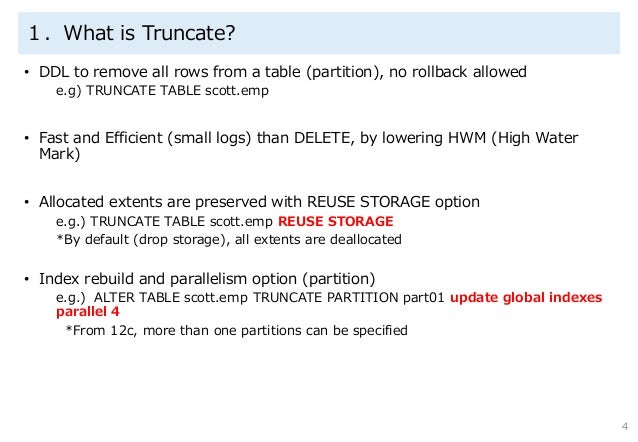 1. What is Truncate?

• DDL to remove all rows from a table (partition), no rollback allowed
e.g) TRUNCATE TABLE scott.emp

• Fast and Efficient (small logs) than DELETE, by lowering HWM (High Water Mark)

• Allocated extents are preserved with REUSE STORAGE option
e.g.) TRUNCATE TABLE scott.emp REUSE STORAGE
*By default (drop storage), all extents are deallocated

• Index rebuild and parallelism option (partition)
e.g.) ALTER TABLE scott.emp TRUNCATE PARTITION part01 update global indexes parallel 4
*From 12c, more than one partitions can be specified

4